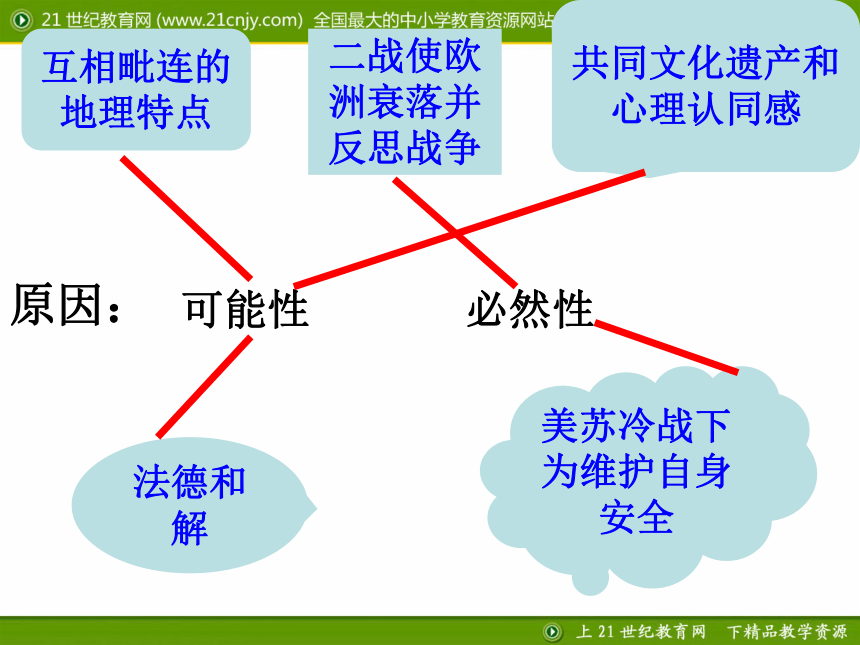 21 世纪教育网 (www.21cnjy.com) 全国最大的中小学教育资源网站

互相毗连的地理特点

二战使欧洲衰落并反思战争

共同文化遗产和心理认同感

原因： 可能性 必然性

法德和解

美苏冷战下为维护自身安全

上 21 世纪教育网 下精品教学资源